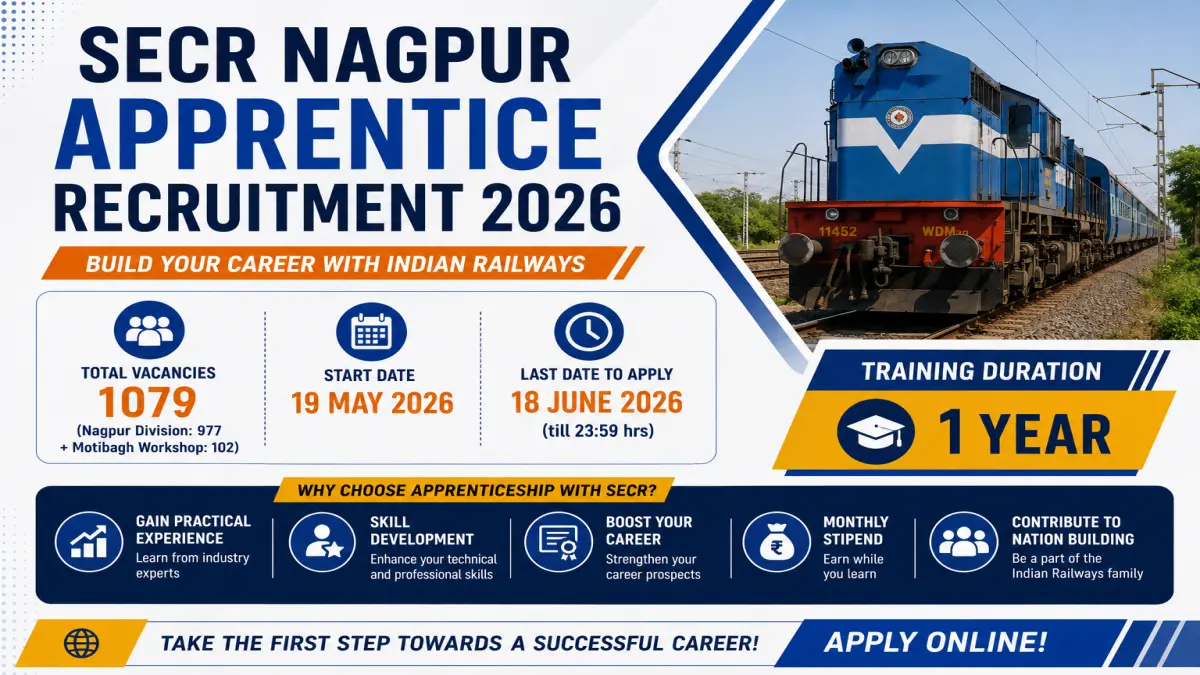 SECR NAGPUR
APPRENTICE
RECRUITMENT 2026

BUILD YOUR CAREER WITH INDIAN RAILWAYS

11452 WDM

TOTAL VACANCIES
1079
(Nagpur Division: 977 + Motibagh Workshop: 102)

START DATE
19 MAY 2026

LAST DATE TO APPLY
18 JUNE 2026
(till 23:59 hrs)

TRAINING DURATION
1 YEAR

WHY CHOOSE APPRENTICESHIP WITH SECR?

GAIN PRACTICAL EXPERIENCE
Learn from industry experts

SKILL DEVELOPMENT
Enhance your technical and professional skills

BOOST YOUR CAREER
Strengthen your career prospects

MONTHLY STIPEND
Earn while you learn

CONTRIBUTE TO NATION BUILDING
Be a part of the Indian Railways family

TAKE THE FIRST STEP TOWARDS A SUCCESSFUL CAREER!

APPLY ONLINE!